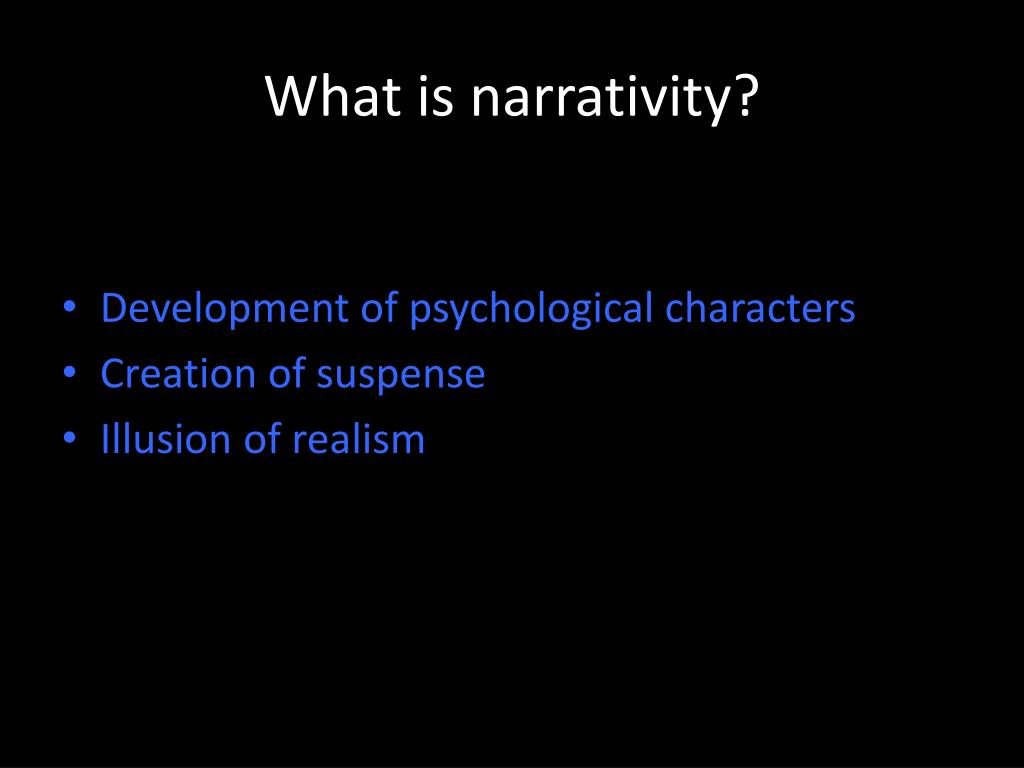 What is narrativity?

• Development of psychological characters
• Creation of suspense
• Illusion of realism